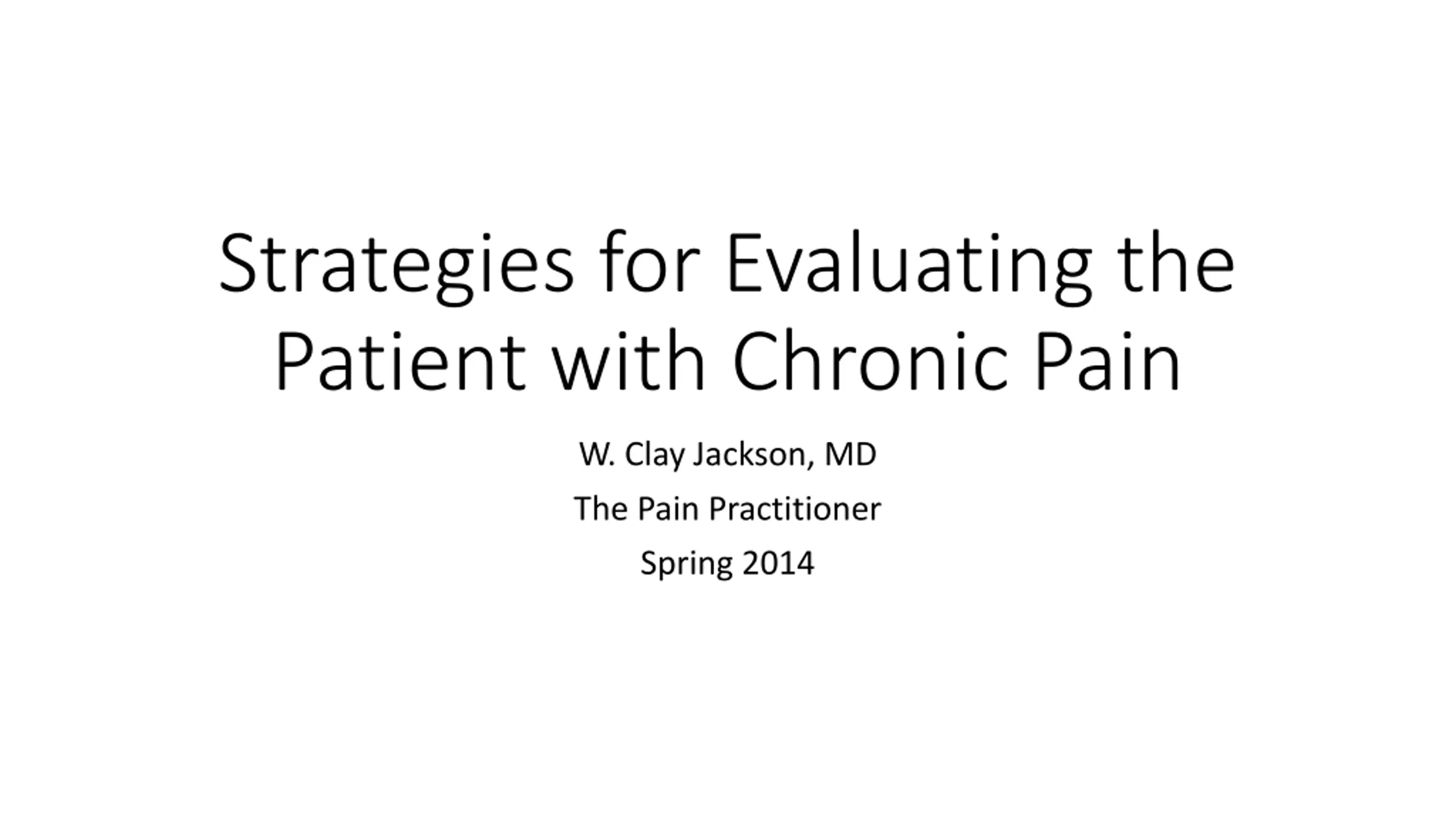 Strategies for Evaluating the Patient with Chronic Pain

W. Clay Jackson, MD

The Pain Practitioner

Spring 2014